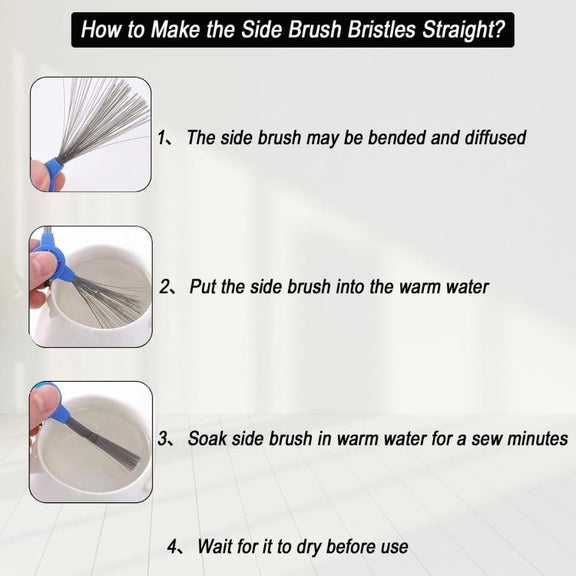 How to Make the Side Brush Bristles Straight?

1、 The side brush may be bended and diffused

2、 Put the side brush into the warm water

3、 Soak side brush in warm water for a sew minutes

4、 Wait for it to dry before use